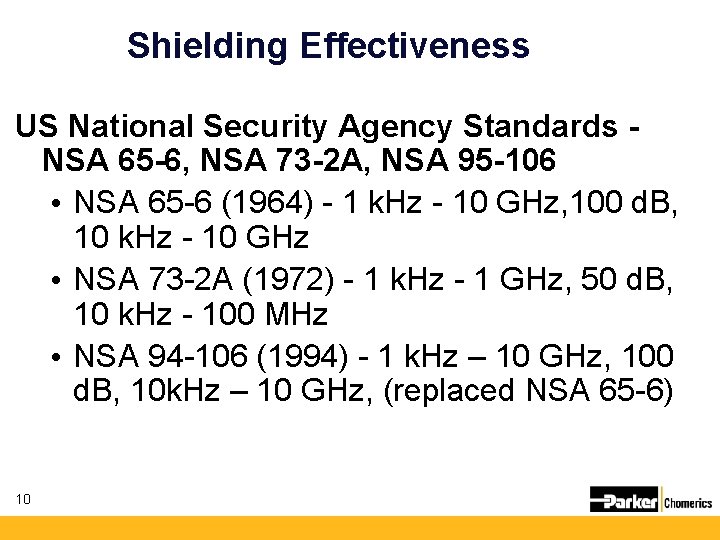 Shielding Effectiveness

US National Security Agency Standards - NSA 65-6, NSA 73-2A, NSA 95-106

• NSA 65-6 (1964) - 1 kHz - 10 GHz,100 dB, 10 kHz - 10 GHz

• NSA 73-2A (1972) - 1 kHz - 1 GHz, 50 dB, 10 kHz - 100 MHz

• NSA 94-106 (1994) - 1 kHz – 10 GHz, 100 dB, 10kHz – 10 GHz, (replaced NSA 65-6)

10

Parker Chomerics